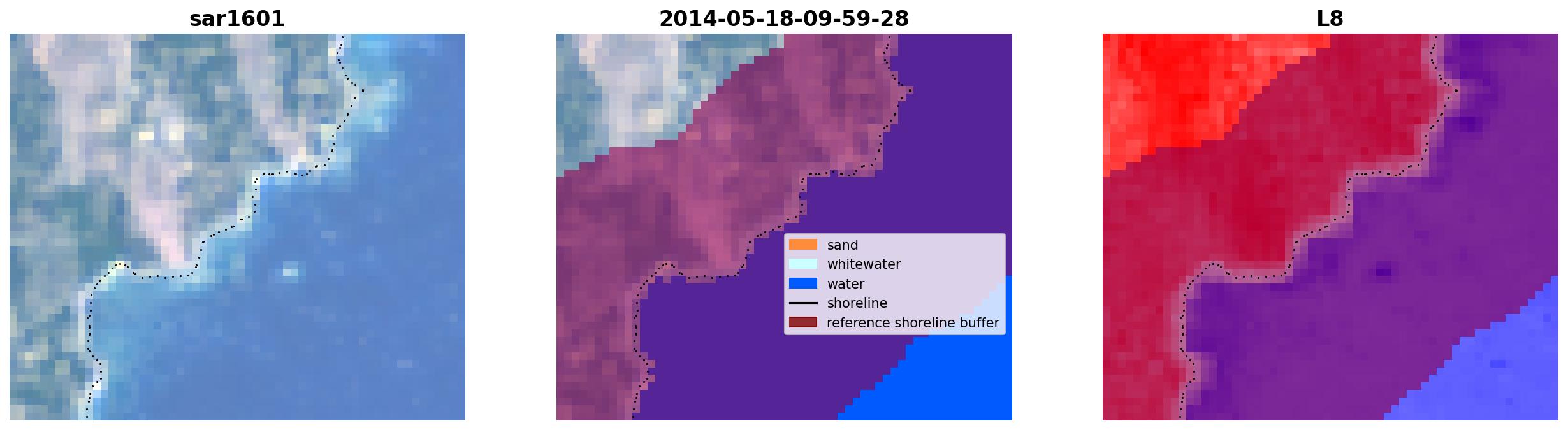 sar1601

2014-05-18-09-59-28

sand
whitewater
water
shoreline
reference shoreline buffer

L8